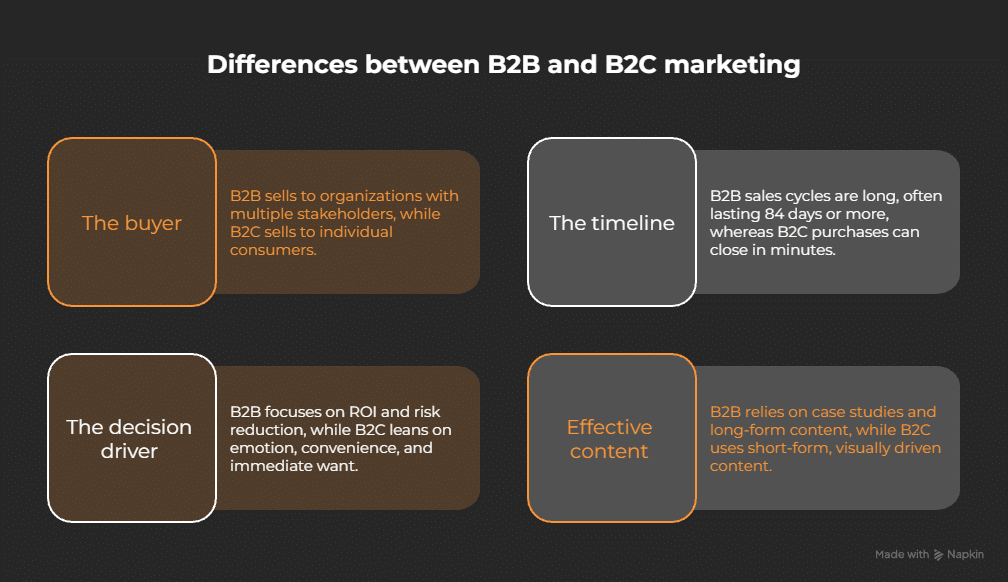 Differences between B2B and B2C marketing

The buyer

B2B sells to organizations with multiple stakeholders, while B2C sells to individual consumers.

The timeline

B2B sales cycles are long, often lasting 84 days or more, whereas B2C purchases can close in minutes.

The decision driver

B2B focuses on ROI and risk reduction, while B2C leans on emotion, convenience, and immediate want.

Effective content

B2B relies on case studies and long-form content, while B2C uses short-form, visually driven content.

Made with Napkin